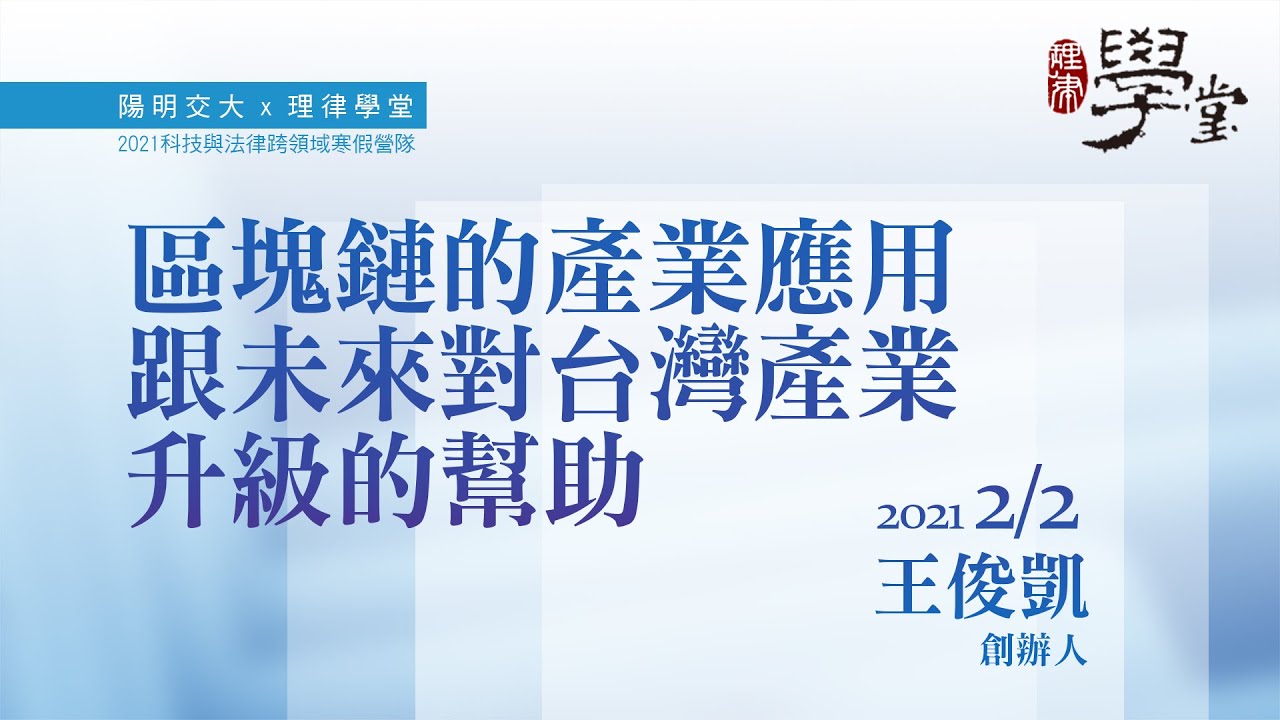 陽明交大 x 理律學堂
2021科技與法律跨領域寒假營隊

理律 學堂

區塊鏈的產業應用
跟未來對台灣產業
升級的幫助

2021 2/2
王俊凱
創辦人